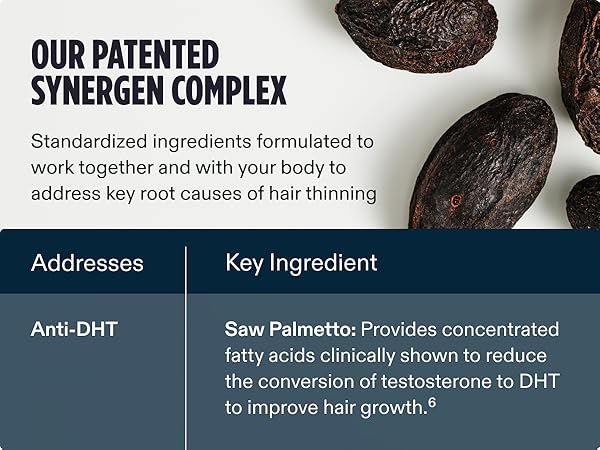 OUR PATENTED SYNERGEN COMPLEX

Standardized ingredients formulated to work together and with your body to address key root causes of hair thinning

| Addresses | Key Ingredient |
|---|---|
| Anti-DHT | Saw Palmetto: Provides concentrated fatty acids clinically shown to reduce the conversion of testosterone to DHT to improve hair growth.$^6$ |